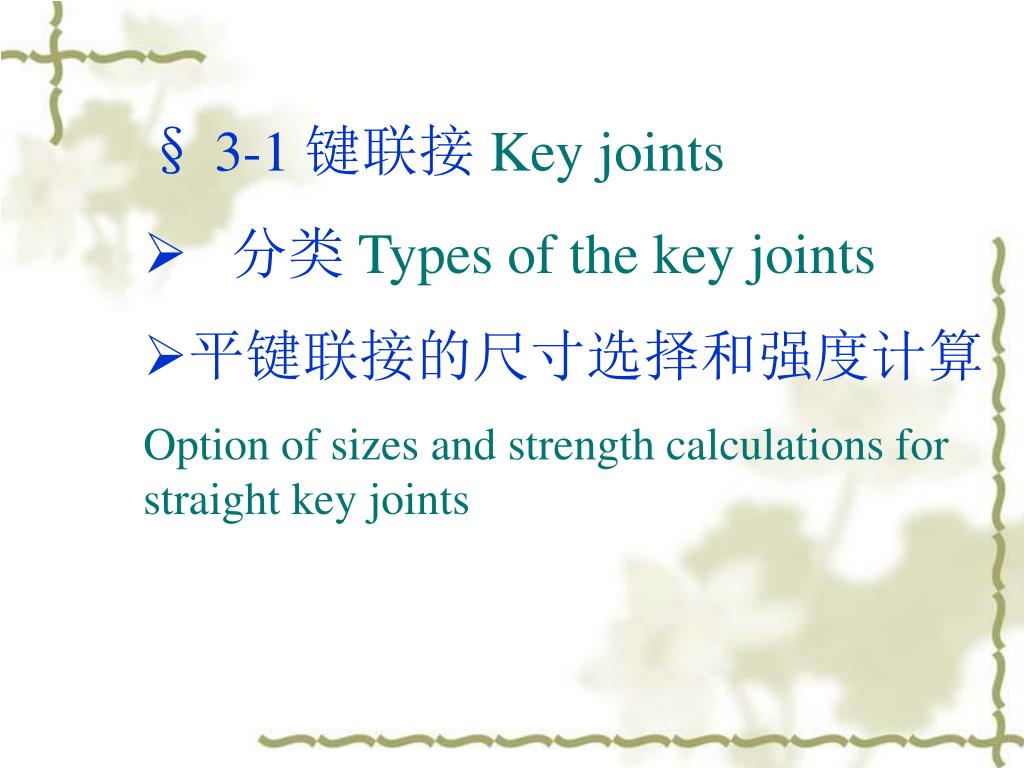 § 3-1 键联接 Key joints

➢ 分类 Types of the key joints

➢平键联接的尺寸选择和强度计算

Option of sizes and strength calculations for straight key joints